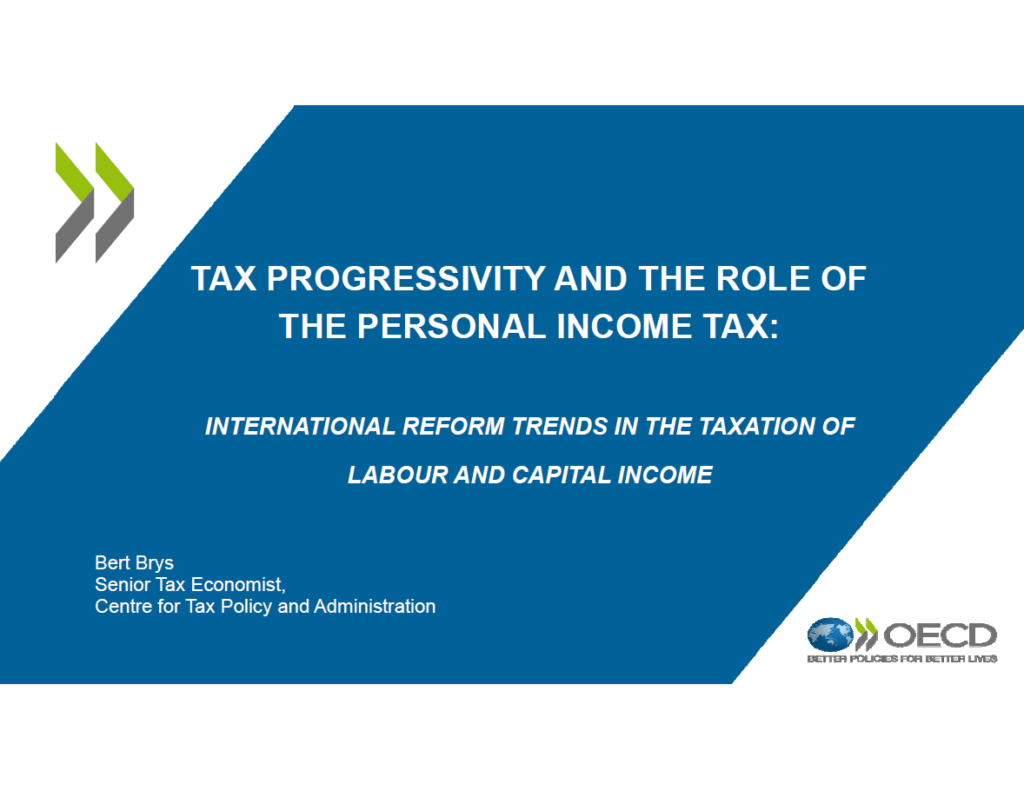 TAX PROGRESSIVITY AND THE ROLE OF THE PERSONAL INCOME TAX:

INTERNATIONAL REFORM TRENDS IN THE TAXATION OF LABOUR AND CAPITAL INCOME

Bert Brys
Senior Tax Economist,
Centre for Tax Policy and Administration

OECD
BETTER POLICIES FOR BETTER LIVES